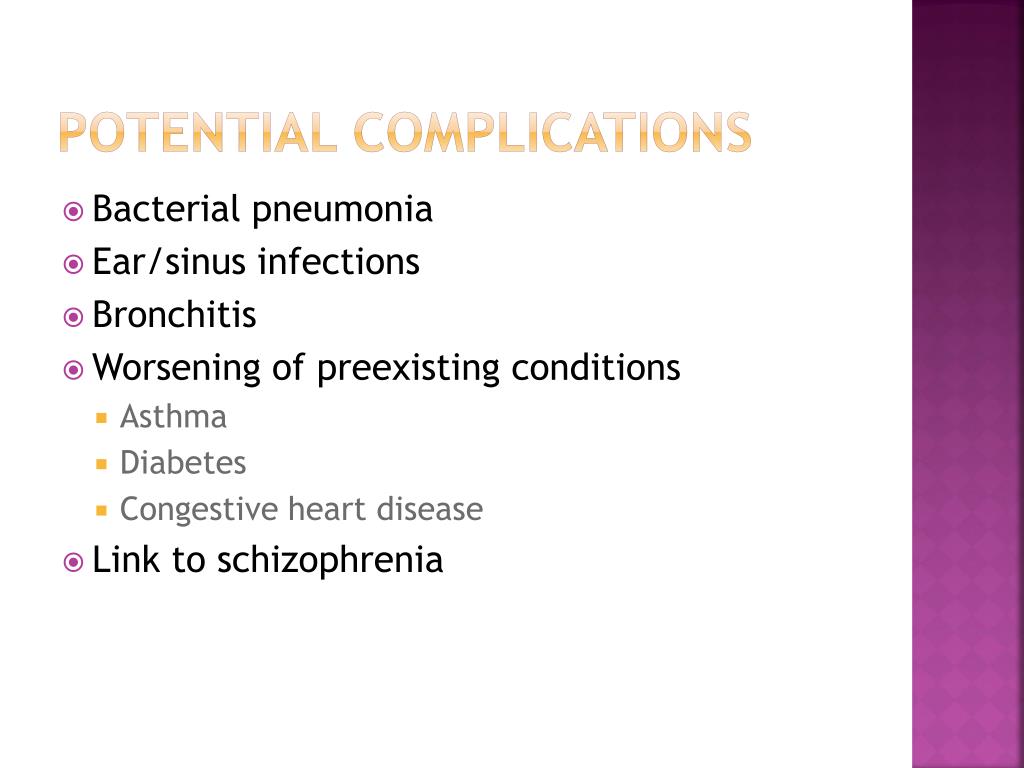 POTENTIAL COMPLICATIONS

Bacterial pneumonia
Ear/sinus infections
Bronchitis
Worsening of preexisting conditions
Asthma
Diabetes
Congestive heart disease
Link to schizophrenia